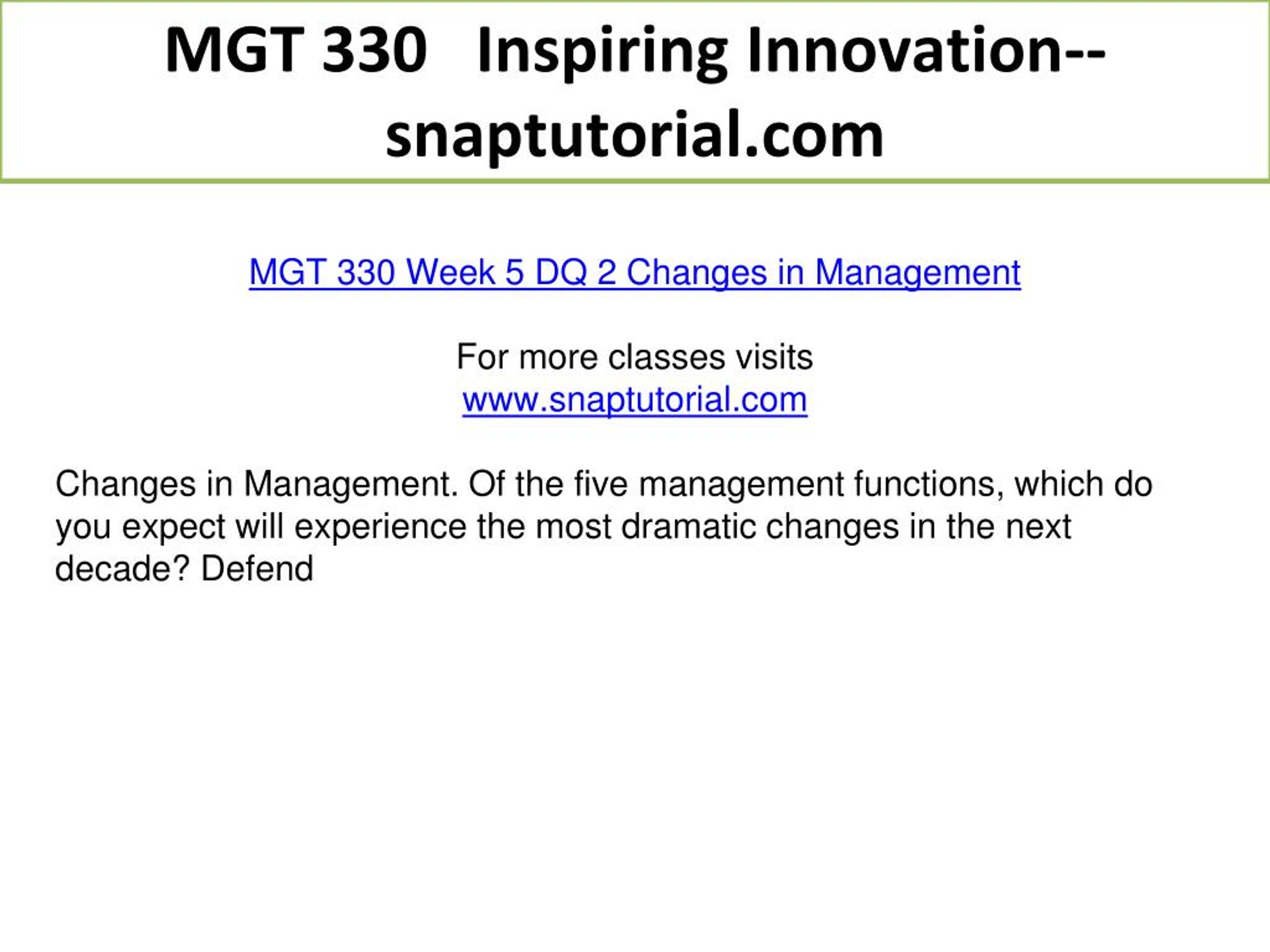 MGT 330 Inspiring Innovation--snaptutorial.com

MGT 330 Week 5 DQ 2 Changes in Management

For more classes visits
www.snaptutorial.com

Changes in Management. Of the five management functions, which do you expect will experience the most dramatic changes in the next decade? Defend